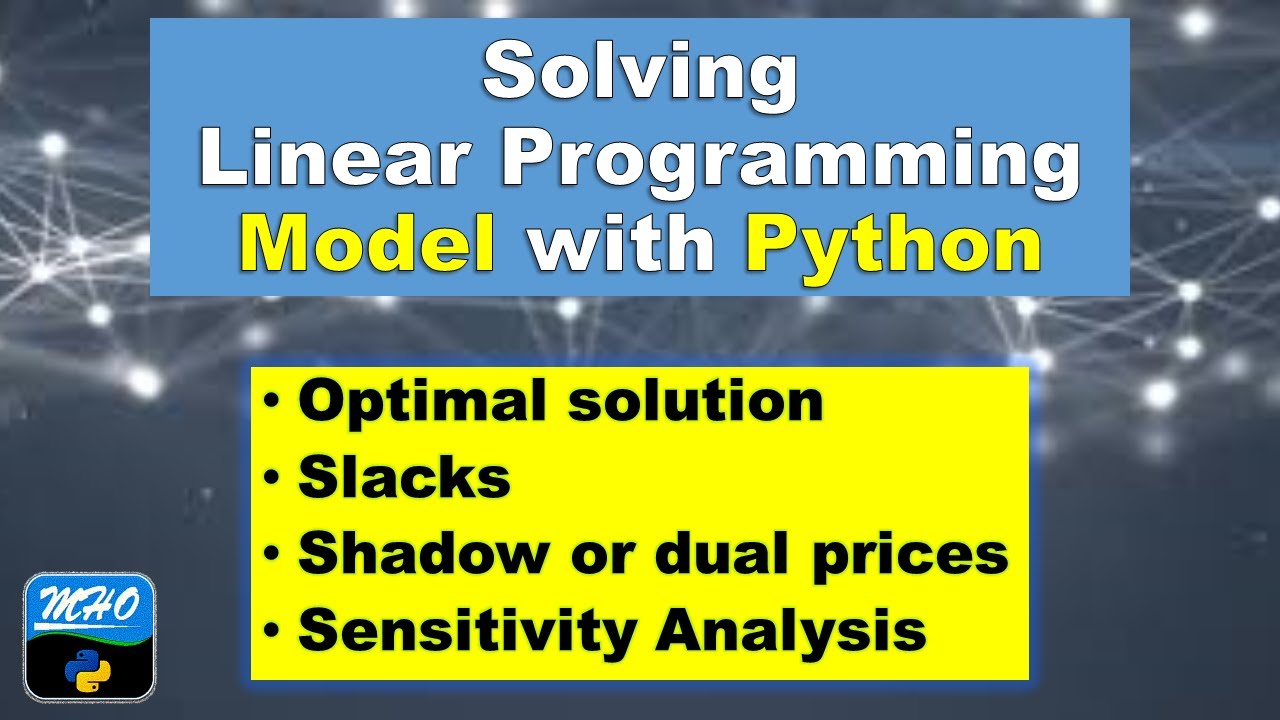 Solving
Linear Programming
Model with Python

• Optimal solution
• Slacks
• Shadow or dual prices
• Sensitivity Analysis

MHO